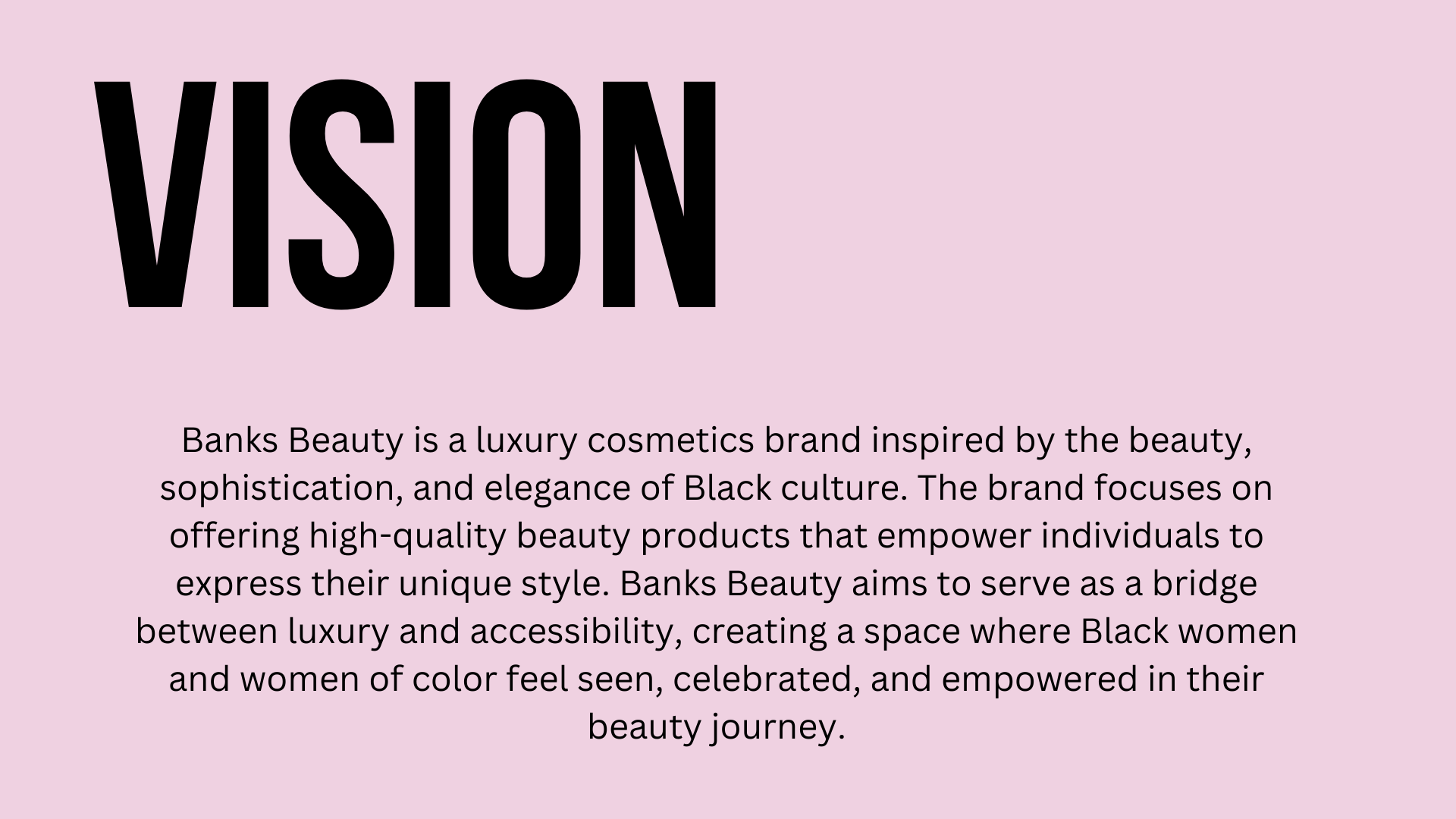 VISION

Banks Beauty is a luxury cosmetics brand inspired by the beauty, sophistication, and elegance of Black culture. The brand focuses on offering high-quality beauty products that empower individuals to express their unique style. Banks Beauty aims to serve as a bridge between luxury and accessibility, creating a space where Black women and women of color feel seen, celebrated, and empowered in their beauty journey.